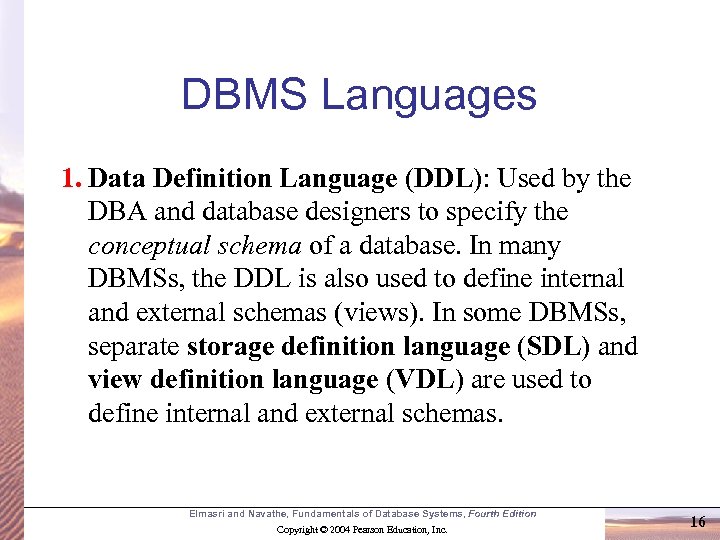 DBMS Languages

1. Data Definition Language (DDL): Used by the DBA and database designers to specify the conceptual schema of a database. In many DBMSs, the DDL is also used to define internal and external schemas (views). In some DBMSs, separate storage definition language (SDL) and view definition language (VDL) are used to define internal and external schemas.

Elmasri and Navathe, Fundamentals of Database Systems, Fourth Edition

Copyright © 2004 Pearson Education, Inc.

16